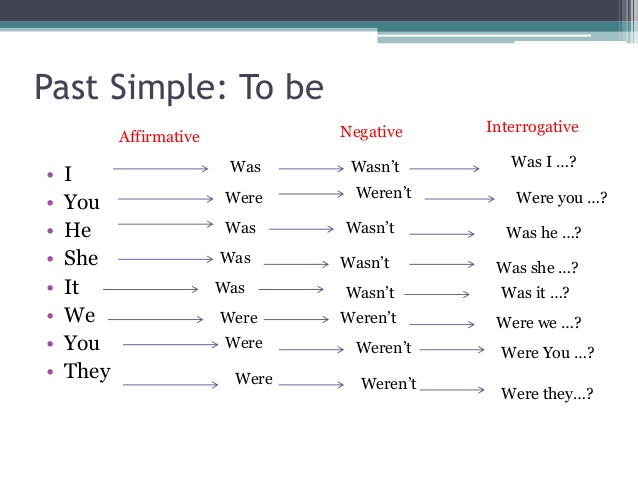 Past Simple: To be

| | Affirmative | Negative | Interrogative |
|---|---|---|---|
| • I | Was | Wasn't | Was I …? |
| • You | Were | Weren't | Were you …? |
| • He | Was | Wasn't | Was he …? |
| • She | Was | Wasn't | Was she …? |
| • It | Was | Wasn't | Was it …? |
| • We | Were | Weren't | Were we …? |
| • You | Were | Weren't | Were You …? |
| • They | Were | Weren't | Were they…? |